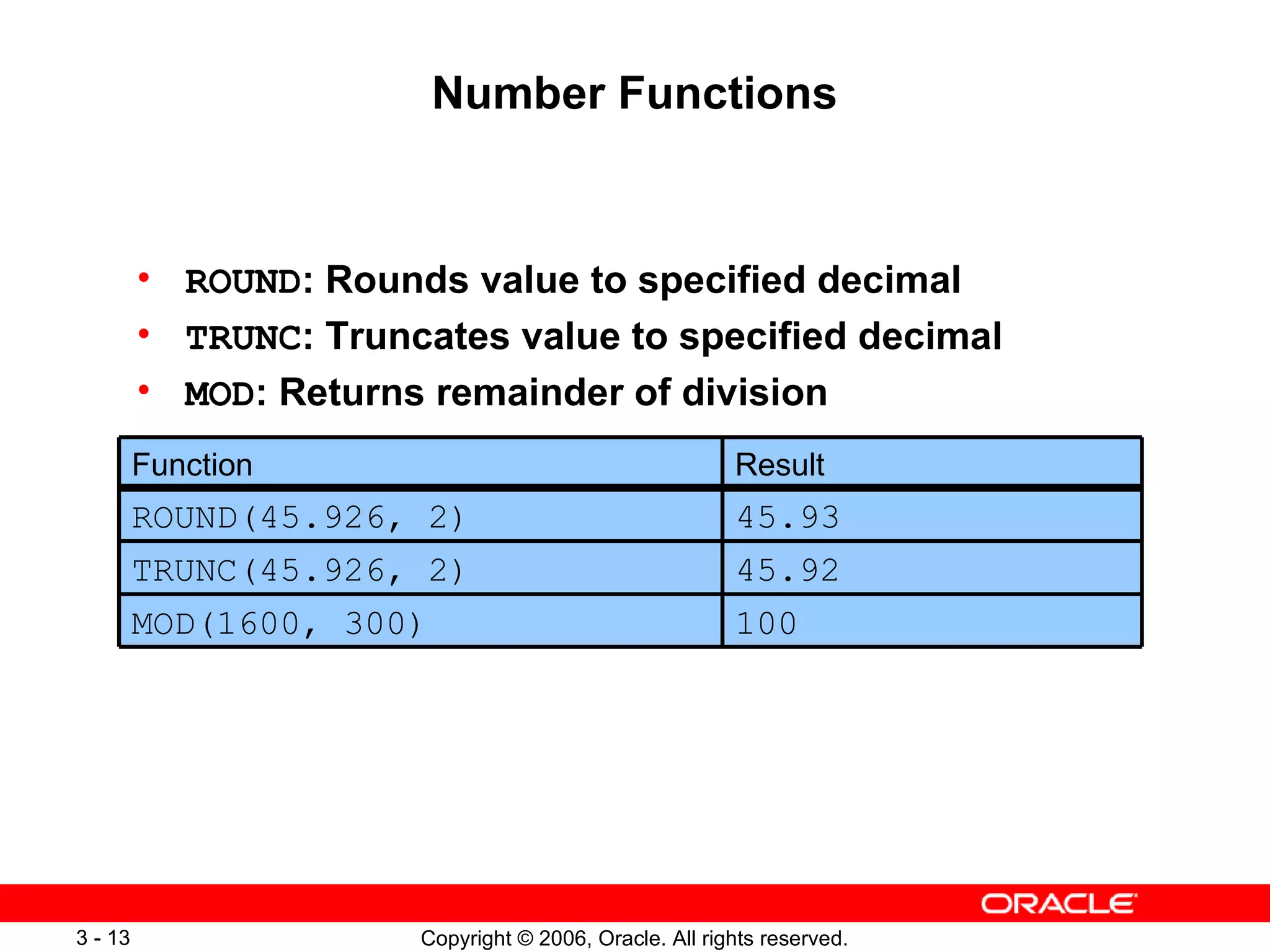 Number Functions

• ROUND: Rounds value to specified decimal
• TRUNC: Truncates value to specified decimal
• MOD: Returns remainder of division

| Function | Result |
|---|---|
| ROUND(45.926, 2) | 45.93 |
| TRUNC(45.926, 2) | 45.92 |
| MOD(1600, 300) | 100 |

ORACLE

3 - 13

Copyright © 2006, Oracle. All rights reserved.